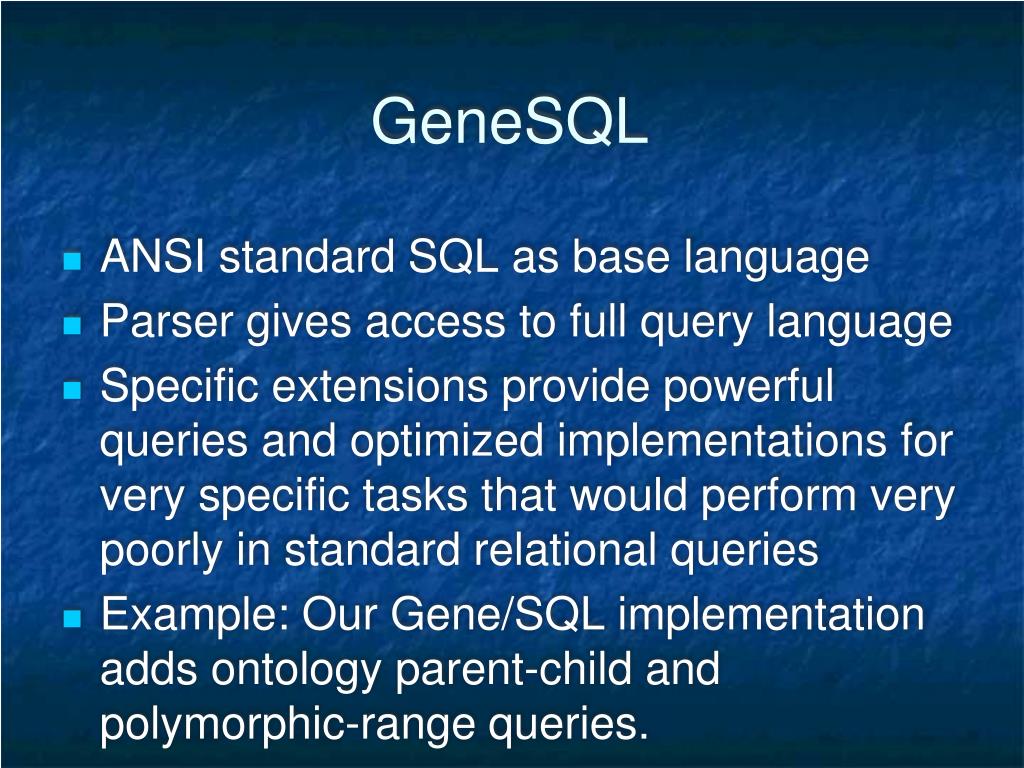 GeneSQL

- ANSI standard SQL as base language
- Parser gives access to full query language
- Specific extensions provide powerful queries and optimized implementations for very specific tasks that would perform very poorly in standard relational queries
- Example: Our Gene/SQL implementation adds ontology parent-child and polymorphic-range queries.